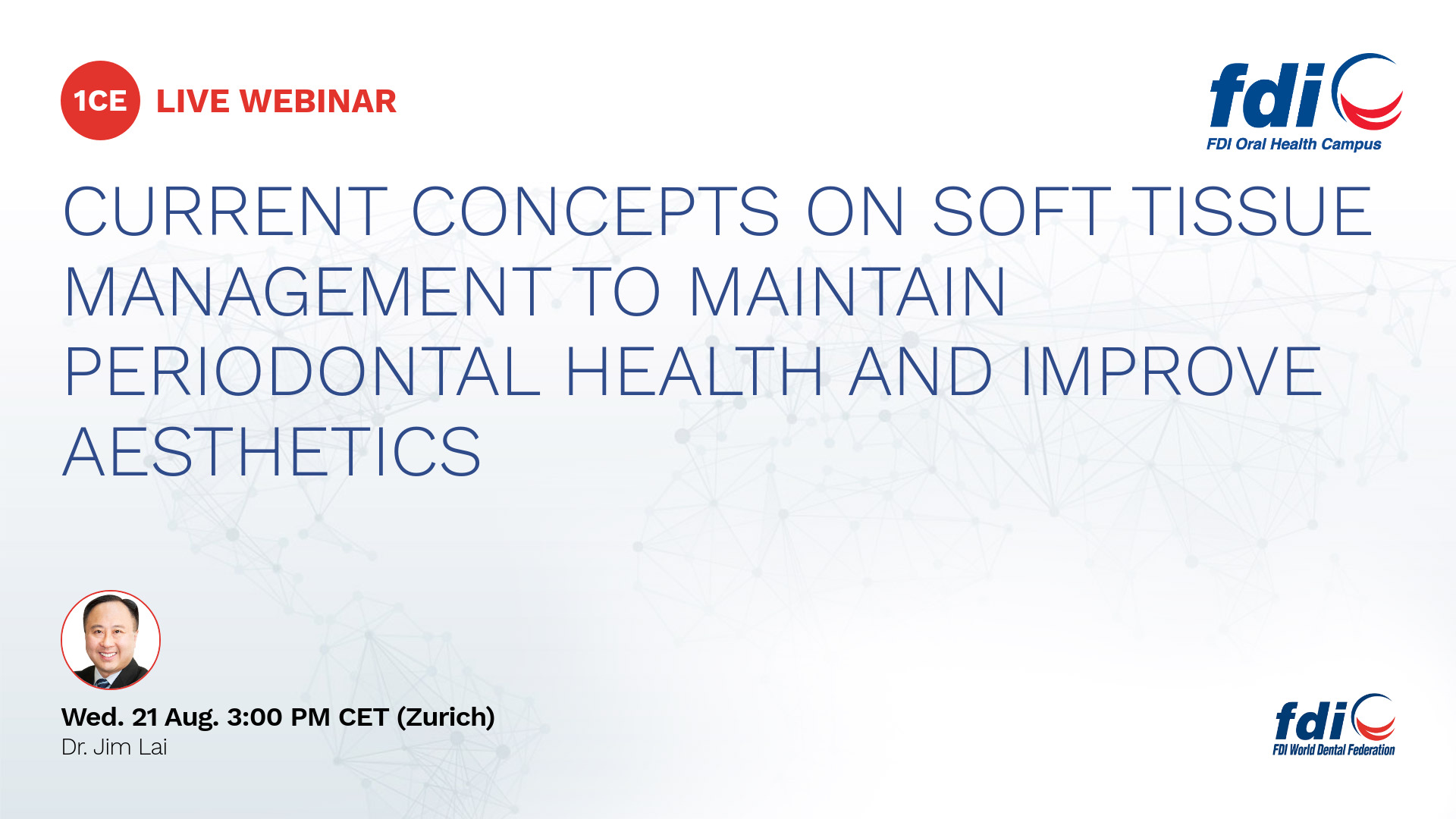 1CE LIVE WEBINAR

fdi
FDI Oral Health Campus

CURRENT CONCEPTS ON SOFT TISSUE MANAGEMENT TO MAINTAIN PERIODONTAL HEALTH AND IMPROVE AESTHETICS

Wed. 21 Aug. 3:00 PM CET (Zurich)
Dr. Jim Lai

fdi
FDI World Dental Federation